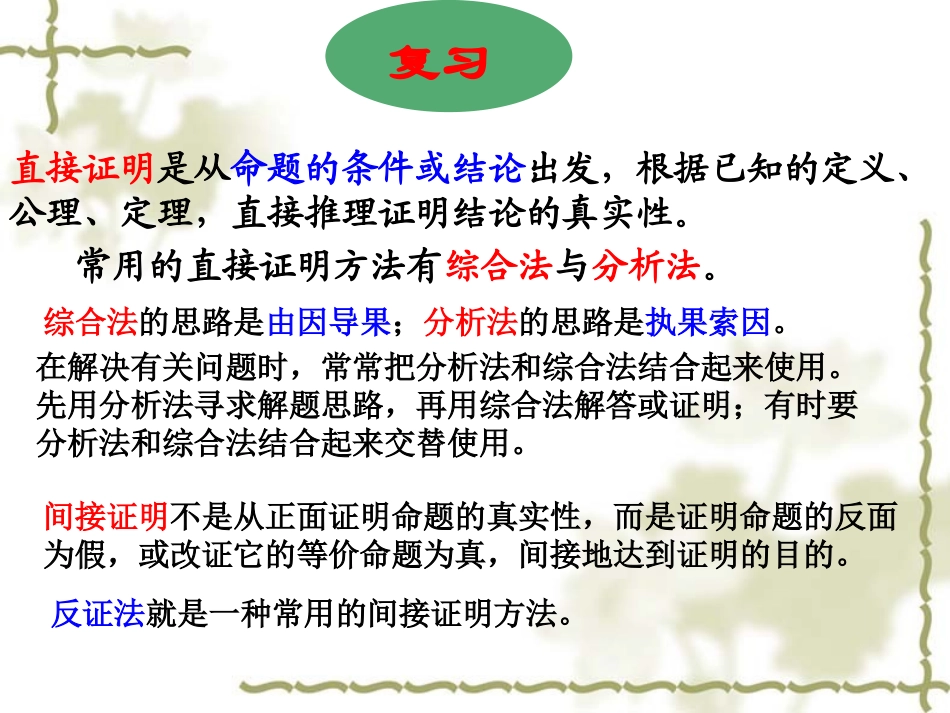 复习

直接证明是从命题的条件或结论出发，根据已知的定义、公理、定理，直接推理证明结论的真实性。

常用的直接证明方法有综合法与分析法。

综合法的思路是由因导果；分析法的思路是执果索因。

在解决有关问题时，常常把分析法和综合法结合起来使用。先用分析法寻求解题思路，再用综合法解答或证明；有时要分析法和综合法结合起来交替使用。

间接证明不是从正面证明命题的真实性，而是证明命题的反面为假，或改证它的等价命题为真，间接地达到证明的目的。

反证法就是一种常用的间接证明方法。